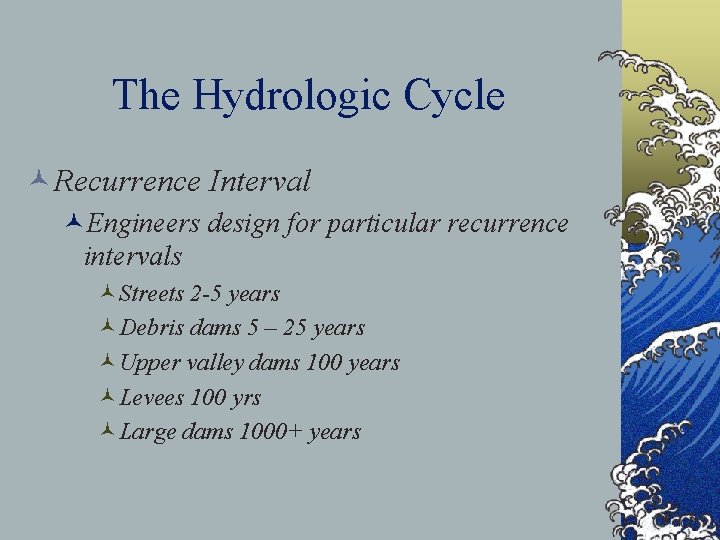 The Hydrologic Cycle

Recurrence Interval

Engineers design for particular recurrence intervals

Streets 2-5 years

Debris dams 5 – 25 years

Upper valley dams 100 years

Levees 100 yrs

Large dams 1000+ years